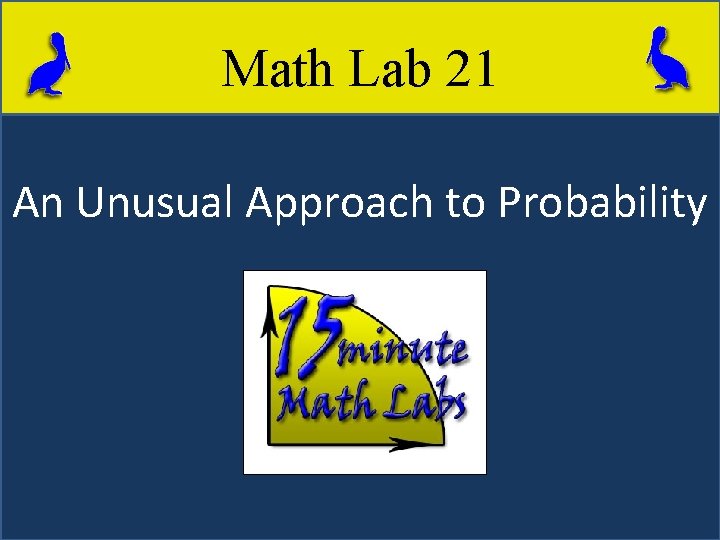 Math Lab 21

An Unusual Approach to Probability

15 minute Math Labs